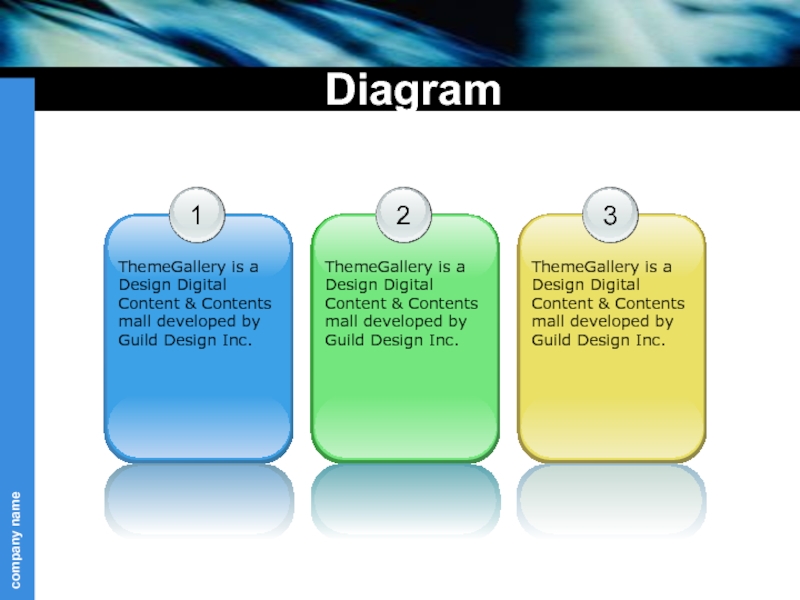 Diagram

1

ThemeGallery is a Design Digital Content & Contents mall developed by Guild Design Inc.

2

ThemeGallery is a Design Digital Content & Contents mall developed by Guild Design Inc.

3

ThemeGallery is a Design Digital Content & Contents mall developed by Guild Design Inc.

company name